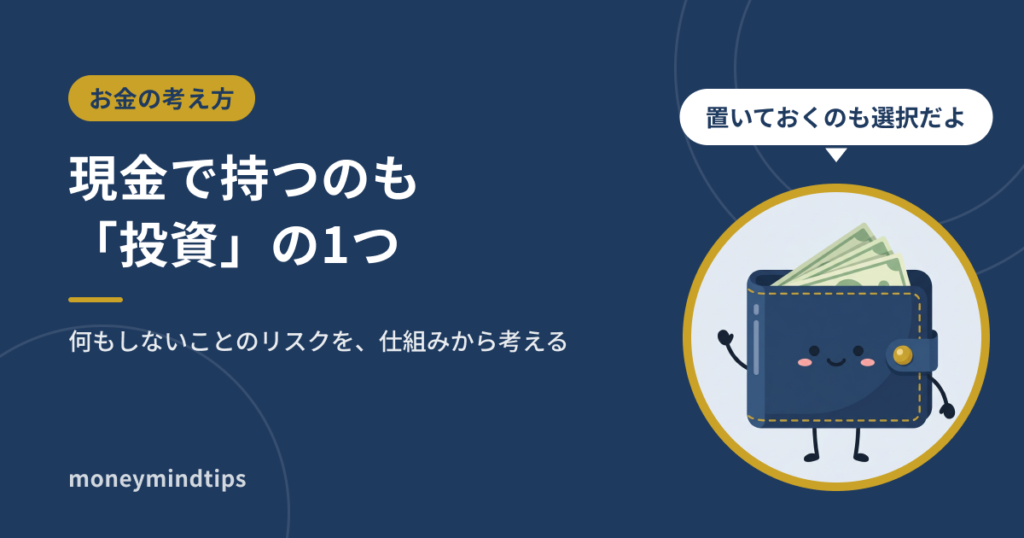 お金の考え方

現金で持つのも
「投資」の1つ

何もしないことのリスクを、仕組みから考える

moneymindtips

置いておくのも選択だよ